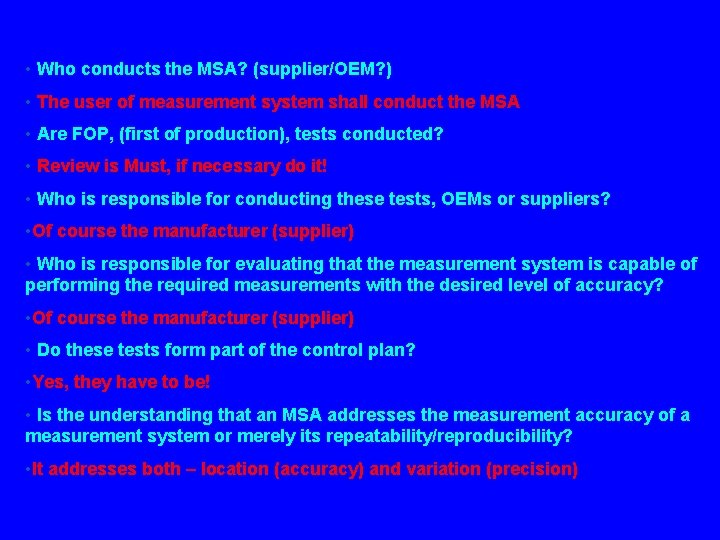 • Who conducts the MSA? (supplier/OEM?)

• The user of measurement system shall conduct the MSA

• Are FOP, (first of production), tests conducted?

• Review is Must, if necessary do it!

• Who is responsible for conducting these tests, OEMs or suppliers?

•Of course the manufacturer (supplier)

• Who is responsible for evaluating that the measurement system is capable of performing the required measurements with the desired level of accuracy?

•Of course the manufacturer (supplier)

• Do these tests form part of the control plan?

•Yes, they have to be!

• Is the understanding that an MSA addresses the measurement accuracy of a measurement system or merely its repeatability/reproducibility?

•It addresses both – location (accuracy) and variation (precision)